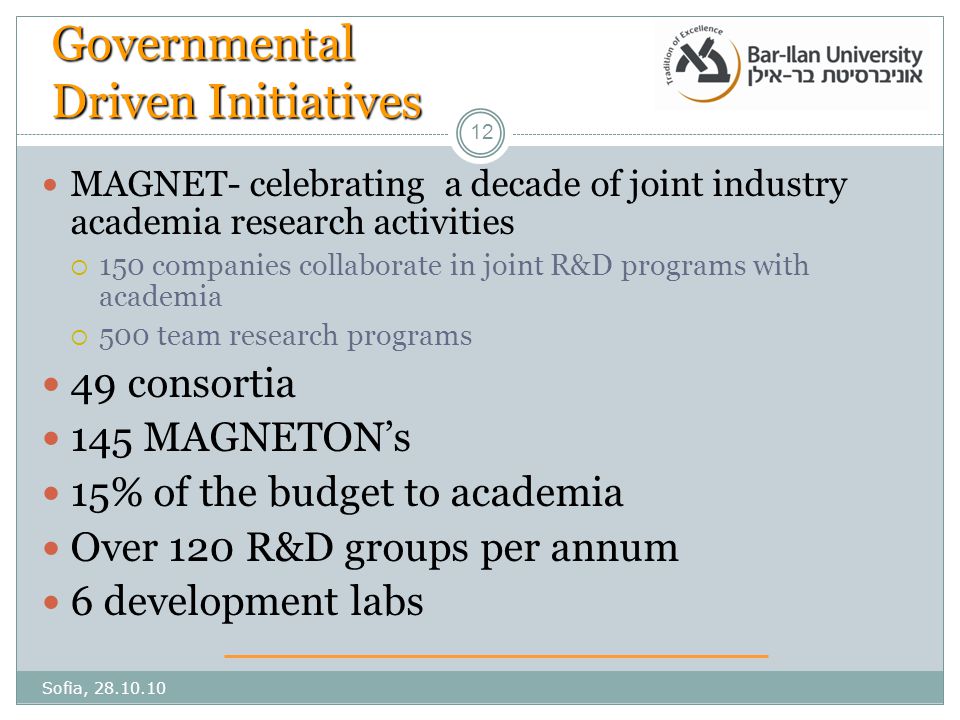 Governmental Driven Initiatives

Tradition of Excellence
Bar-Ilan University
אוניברסיטת בר-אילן

12

MAGNET- celebrating a decade of joint industry academia research activities

150 companies collaborate in joint R&D programs with academia

500 team research programs

49 consortia

145 MAGNETON's

15% of the budget to academia

Over 120 R&D groups per annum

6 development labs

Sofia, 28.10.10